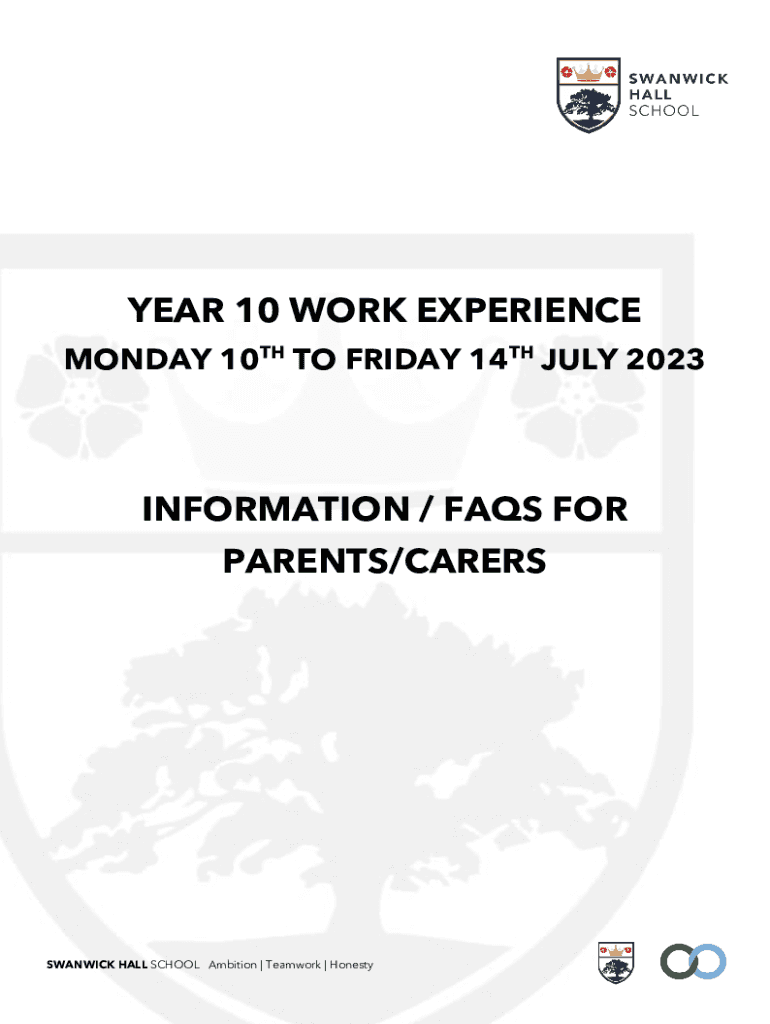 SWANWICK HALL SCHOOL

YEAR 10 WORK EXPERIENCE

MONDAY 10$^{TH}$ TO FRIDAY 14$^{TH}$ JULY 2023

INFORMATION / FAQS FOR PARENTS/CARERS

SWANWICK HALL SCHOOL Ambition | Teamwork | Honesty